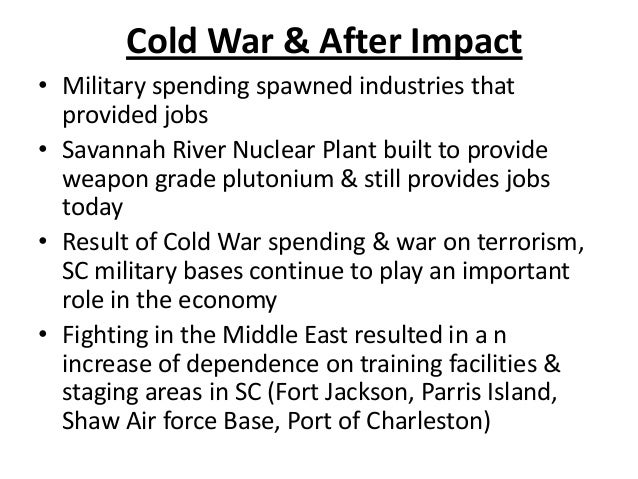 Cold War & After Impact

• Military spending spawned industries that provided jobs
• Savannah River Nuclear Plant built to provide weapon grade plutonium & still provides jobs today
• Result of Cold War spending & war on terrorism, SC military bases continue to play an important role in the economy
• Fighting in the Middle East resulted in a n increase of dependence on training facilities & staging areas in SC (Fort Jackson, Parris Island, Shaw Air force Base, Port of Charleston)